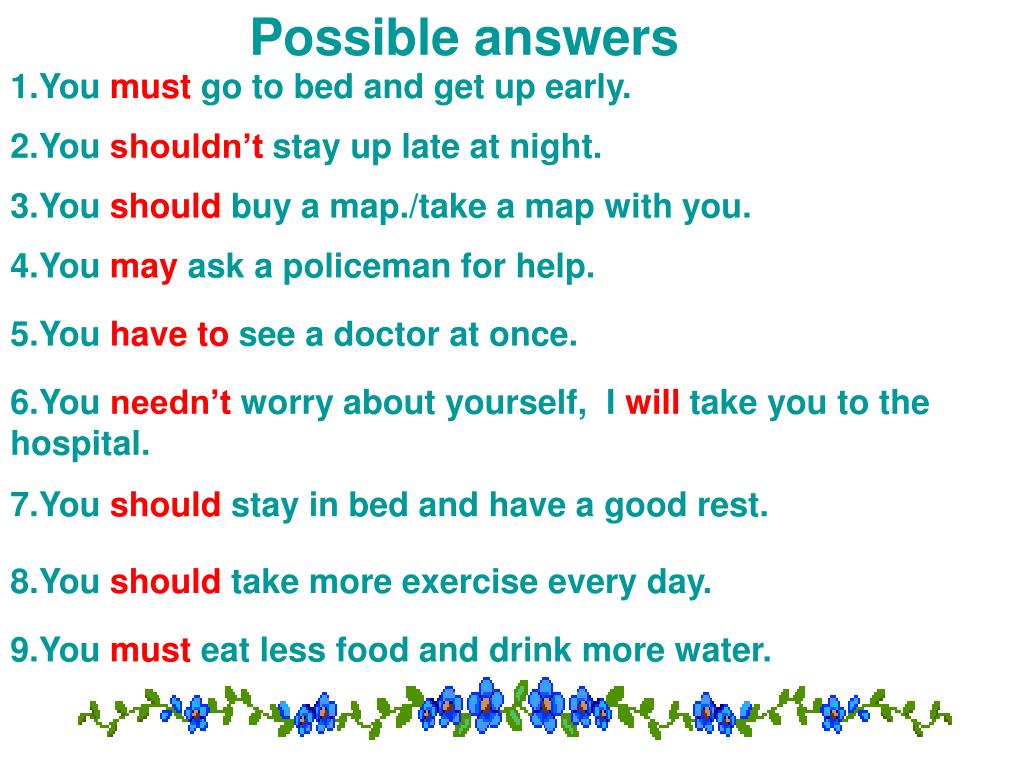 Possible answers

1.You must go to bed and get up early.

2.You shouldn’t stay up late at night.

3.You should buy a map./take a map with you.

4.You may ask a policeman for help.

5.You have to see a doctor at once.

6.You needn’t worry about yourself, I will take you to the hospital.

7.You should stay in bed and have a good rest.

8.You should take more exercise every day.

9.You must eat less food and drink more water.